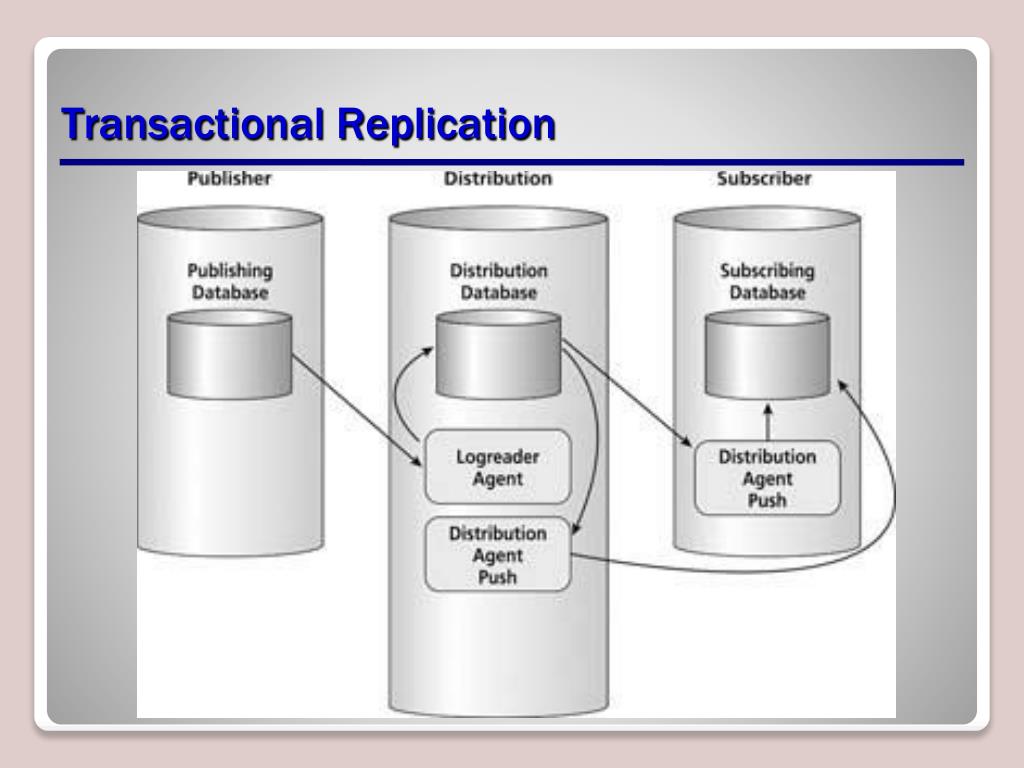 Transactional Replication

Publisher

Distribution

Subscriber

Publishing Database

Distribution Database

Subscribing Database

Logreader Agent

Distribution Agent Push

Distribution Agent Push